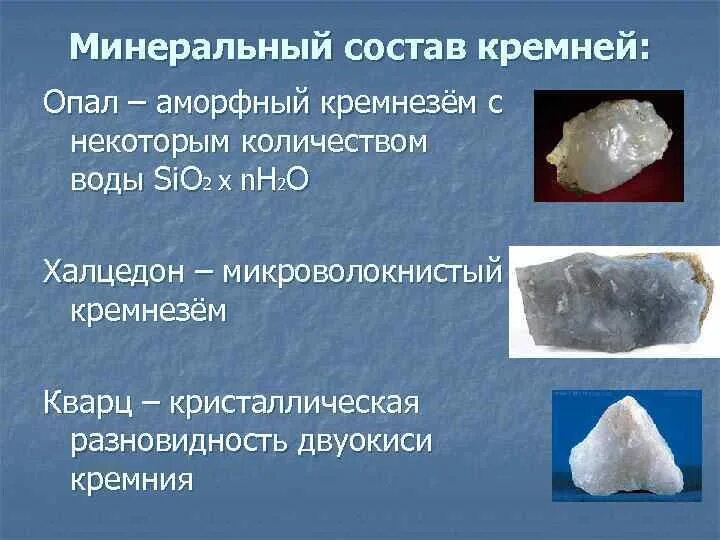 Минеральный состав кремней:

Опал – аморфный кремнезём с некоторым количеством воды $SiO_2$ x $nH_2O$

Халцедон – микроволокнистый кремнезём

Кварц – кристаллическая разновидность двуокиси кремния